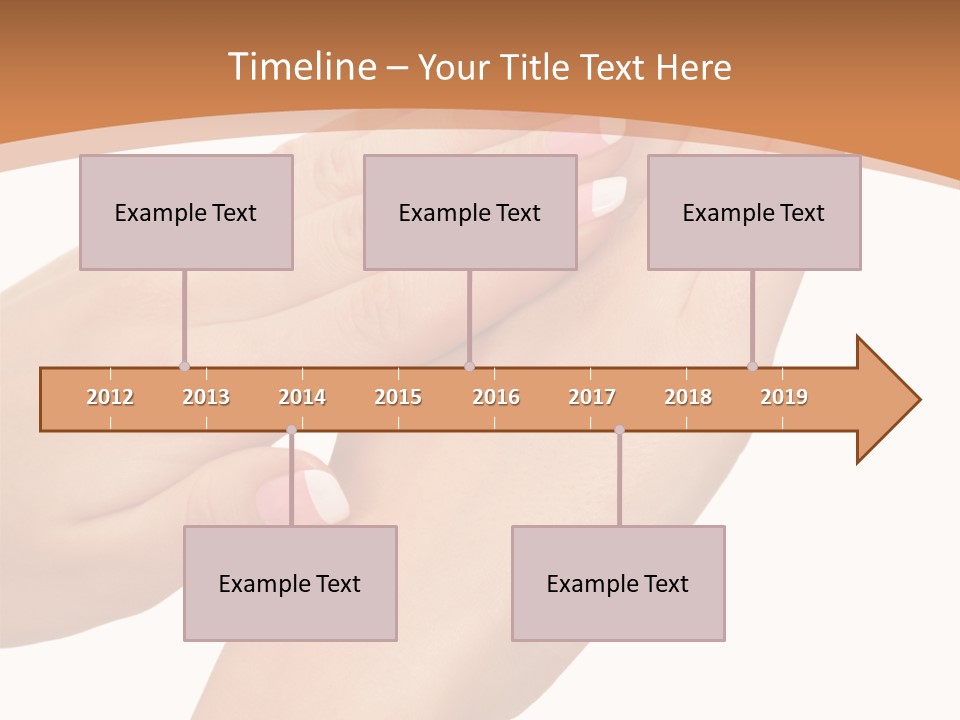 Timeline – Your Title Text Here

Example Text

Example Text

Example Text

2012 2013 2014 2015 2016 2017 2018 2019

Example Text

Example Text